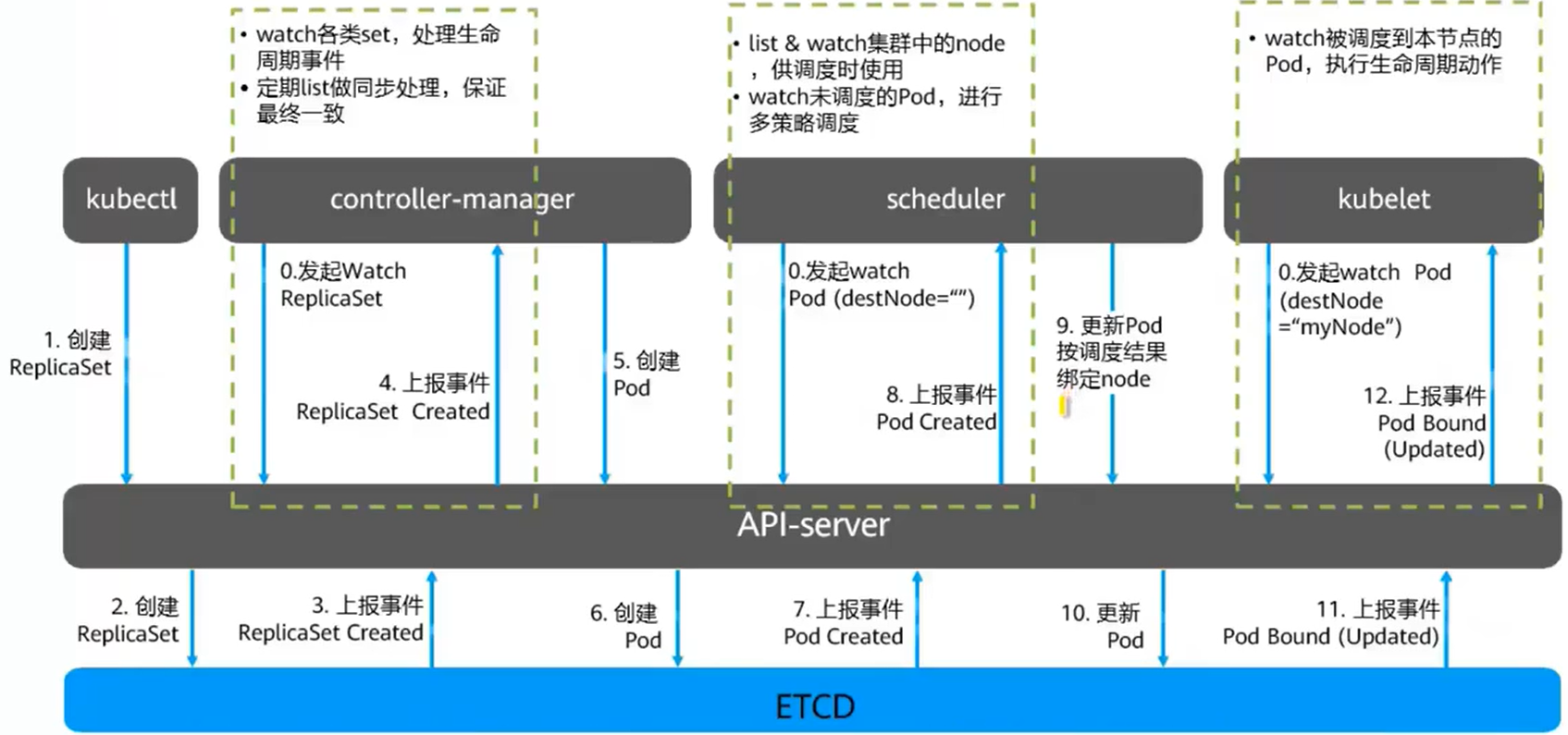 • watch各类set，处理生命周期事件
• 定期list做同步处理，保证最终一致

• list & watch集群中的node，供调度时使用
• watch未调度的Pod，进行多策略调度

• watch被调度到本节点的Pod，执行生命周期动作

kubectl

controller-manager

scheduler

kubelet

1. 创建 ReplicaSet

0.发起Watch ReplicaSet

4. 上报事件 ReplicaSet Created

5. 创建 Pod

0.发起watch Pod (destNode="")

8. 上报事件 Pod Created

9. 更新Pod 按调度结果 绑定node

0.发起watch Pod (destNode ="myNode")

12. 上报事件 Pod Bound (Updated)

API-server

2. 创建 ReplicaSet

3. 上报事件 ReplicaSet Created

6. 创建 Pod

7. 上报事件 Pod Created

10. 更新 Pod

11. 上报事件 Pod Bound (Updated)

ETCD